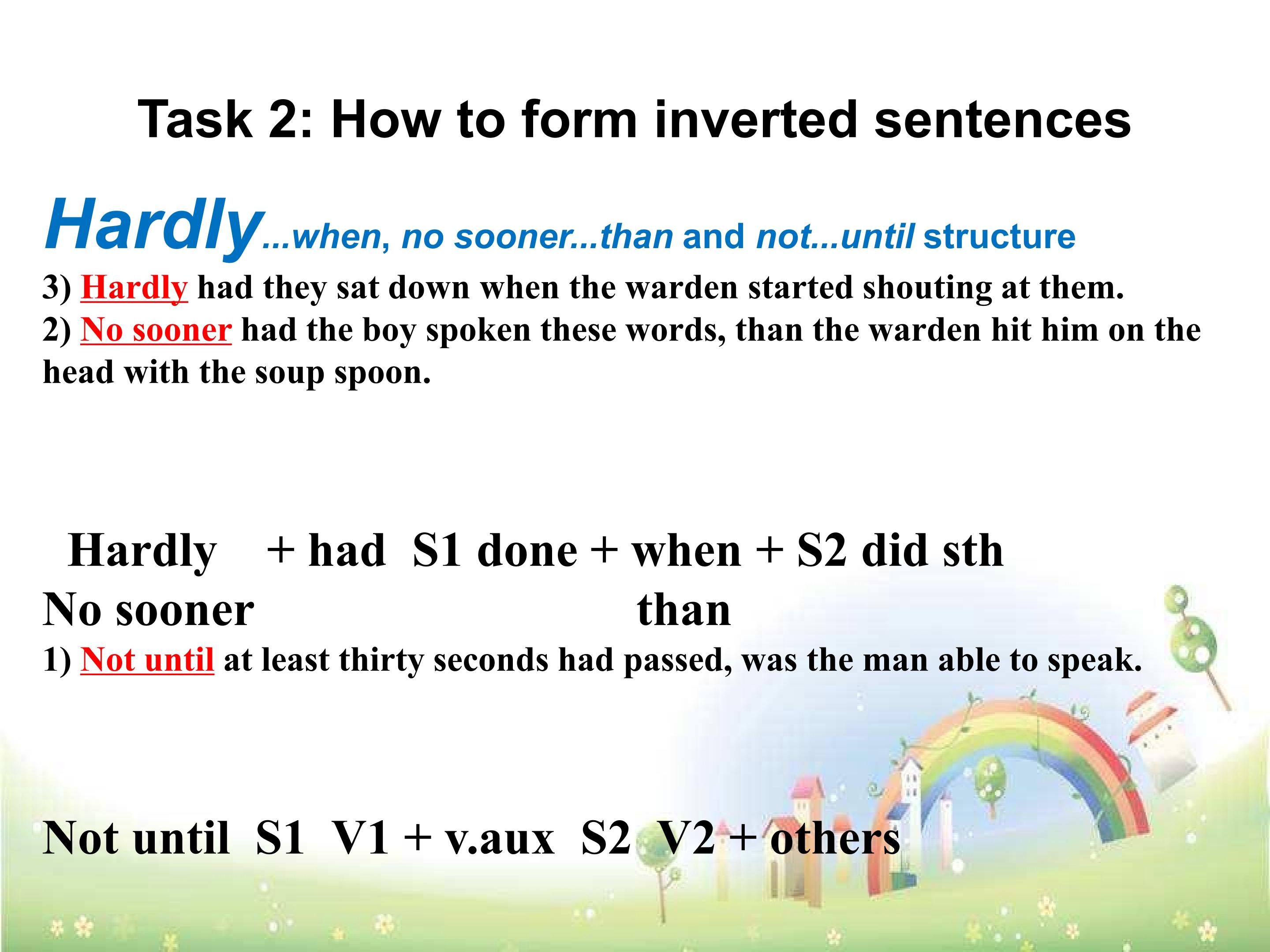 Task 2: How to form inverted sentences

Hardly...when, no sooner...than and not...until structure

3) Hardly had they sat down when the warden started shouting at them.

2) No sooner had the boy spoken these words, than the warden hit him on the head with the soup spoon.

Hardly + had S1 done + when + S2 did sth
No sooner than

1) Not until at least thirty seconds had passed, was the man able to speak.

Not until S1 V1 + v.aux S2 V2 + others